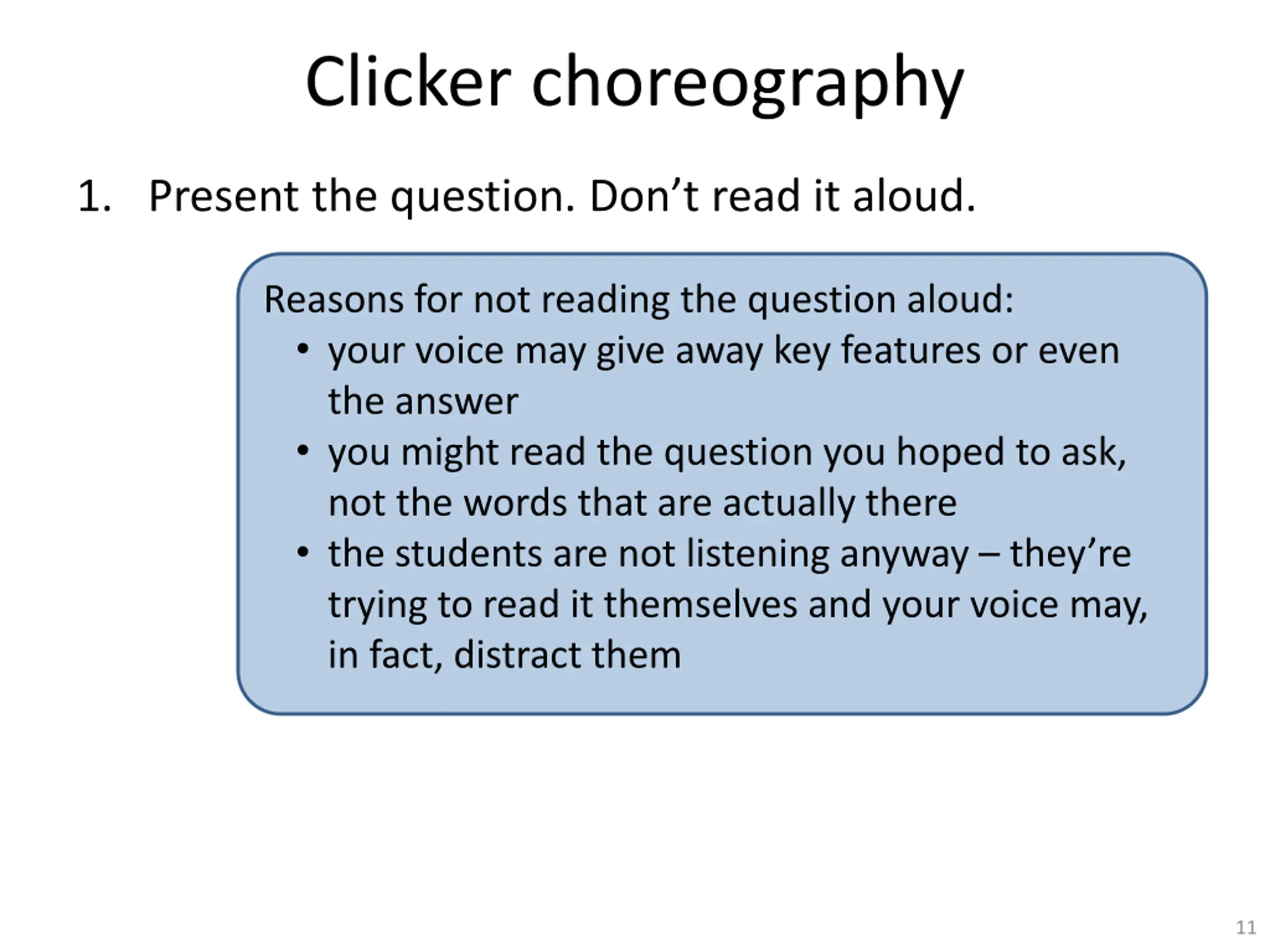 Clicker choreography

1. Present the question. Don’t read it aloud.

Reasons for not reading the question aloud:
• your voice may give away key features or even the answer
• you might read the question you hoped to ask, not the words that are actually there
• the students are not listening anyway – they’re trying to read it themselves and your voice may, in fact, distract them

11